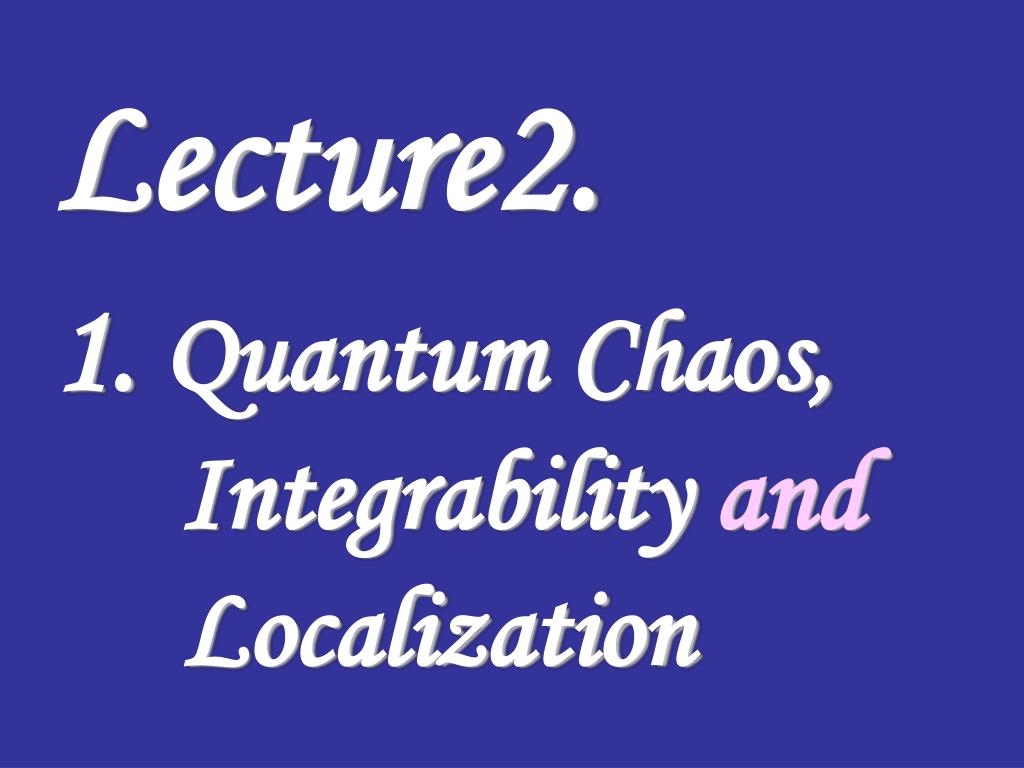 Lecture2.

1. Quantum Chaos, Integrability and Localization